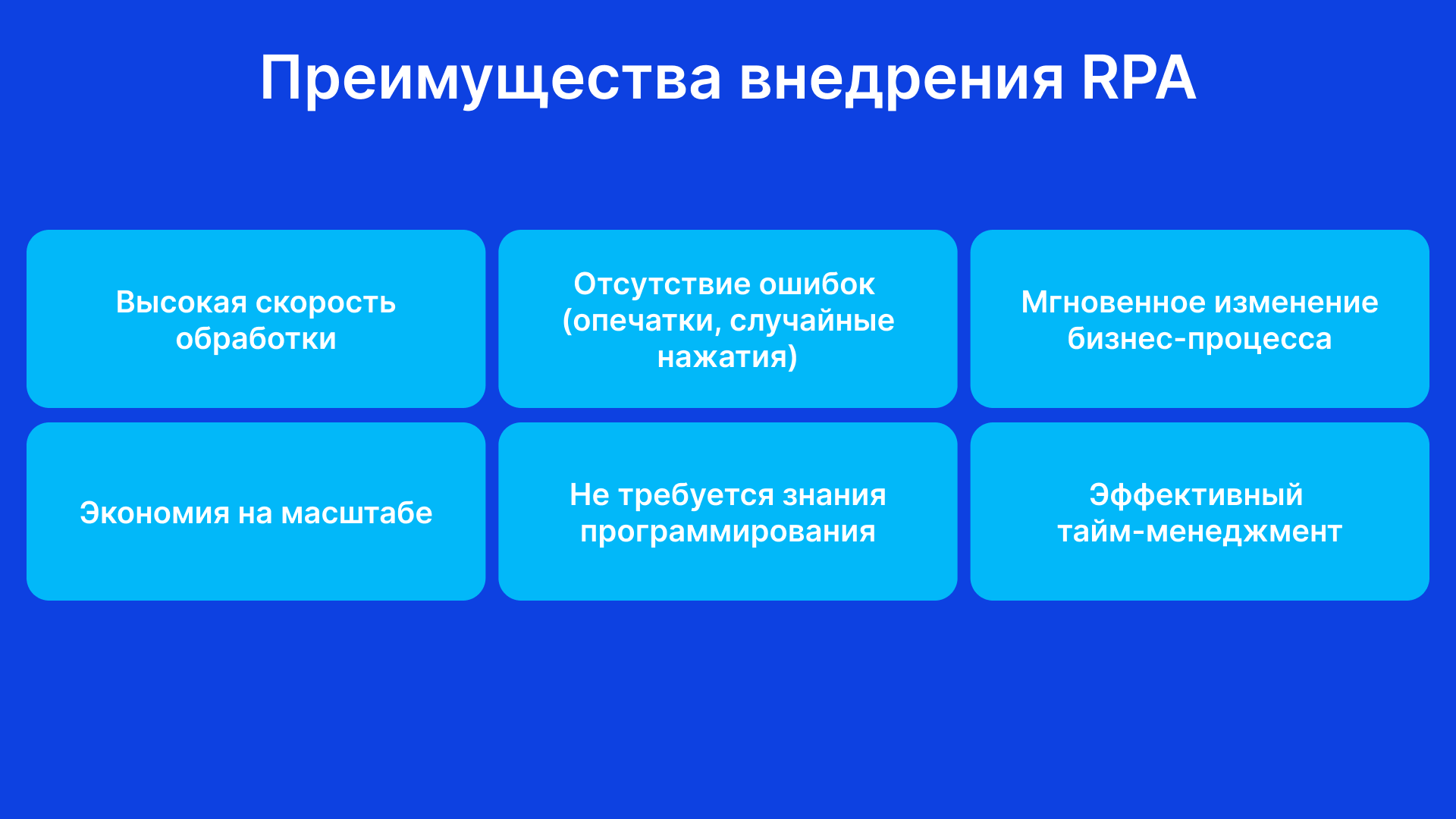 Преимущества внедрения RPA

Высокая скорость обработки

Отсутствие ошибок (опечатки, случайные нажатия)

Мгновенное изменение бизнес-процесса

Экономия на масштабе

Не требуется знания программирования

Эффективный тайм-менеджмент